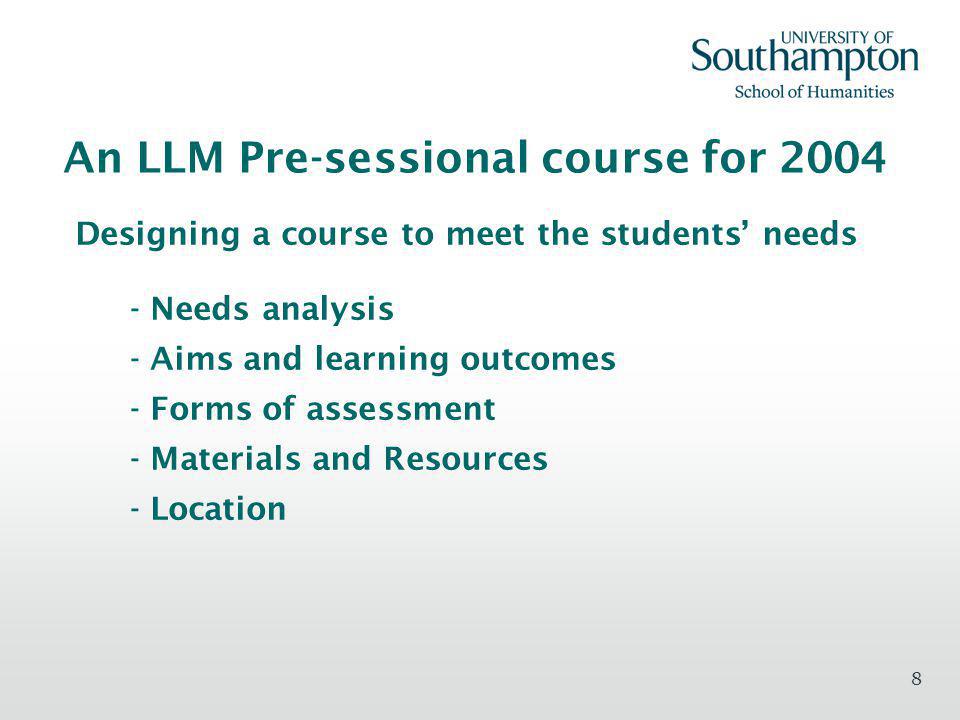 UNIVERSITY OF
Southampton
School of Humanities

An LLM Pre-sessional course for 2004

Designing a course to meet the students' needs

- Needs analysis
- Aims and learning outcomes
- Forms of assessment
- Materials and Resources
- Location

8